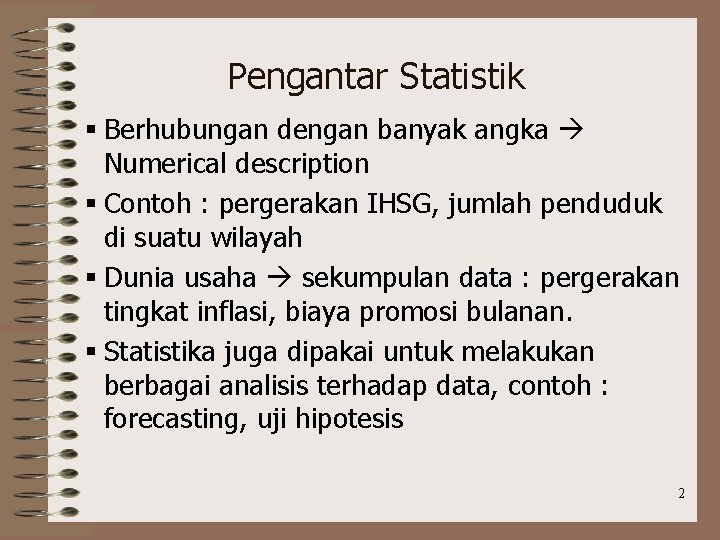 Pengantar Statistik

▪ Berhubungan dengan banyak angka → Numerical description

▪ Contoh : pergerakan IHSG, jumlah penduduk di suatu wilayah

▪ Dunia usaha → sekumpulan data : pergerakan tingkat inflasi, biaya promosi bulanan.

▪ Statistika juga dipakai untuk melakukan berbagai analisis terhadap data, contoh : forecasting, uji hipotesis

2